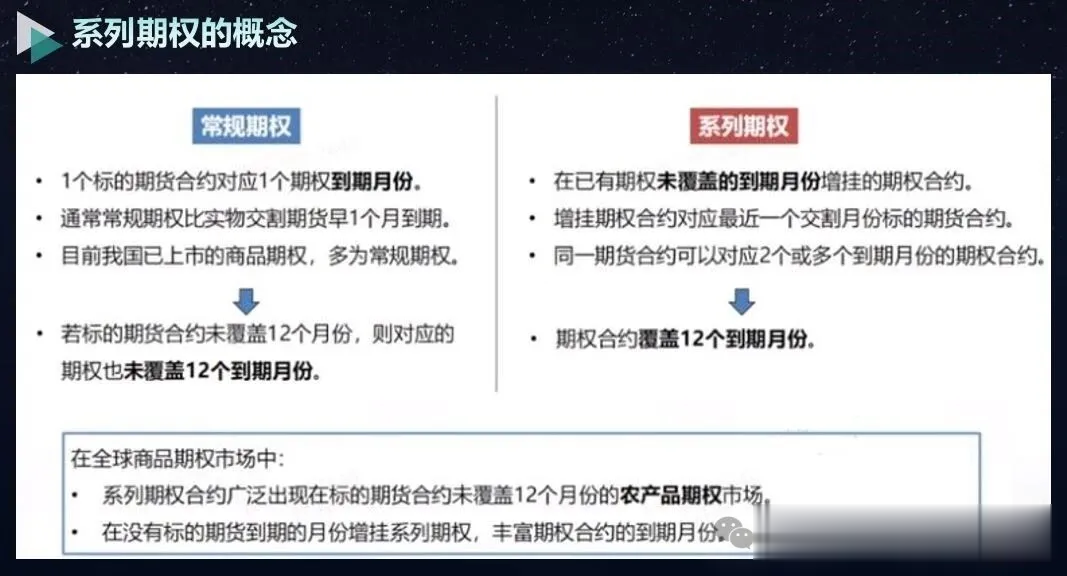 系列期权的概念

常规期权

• 1个标的期货合约对应1个期权到期月份。
• 通常常规期权比实物交割期货早1个月到期。
• 目前我国已上市的商品期权，多为常规期权。

• 若标的期货合约未覆盖12个月份，则对应的期权也未覆盖12个到期月份。

系列期权

• 在已有期权未覆盖的到期月份增挂的期权合约。
• 增挂期权合约对应最近一个交割月份标的期货合约。
• 同一期货合约可以对应2个或多个到期月份的期权合约。

• 期权合约覆盖12个到期月份。

在全球商品期权市场中：
• 系列期权合约广泛出现在标的期货合约未覆盖12个月份的农产品期权市场。
• 在没有标的期货到期的月份增挂系列期权，丰富期权合约的到期月份。